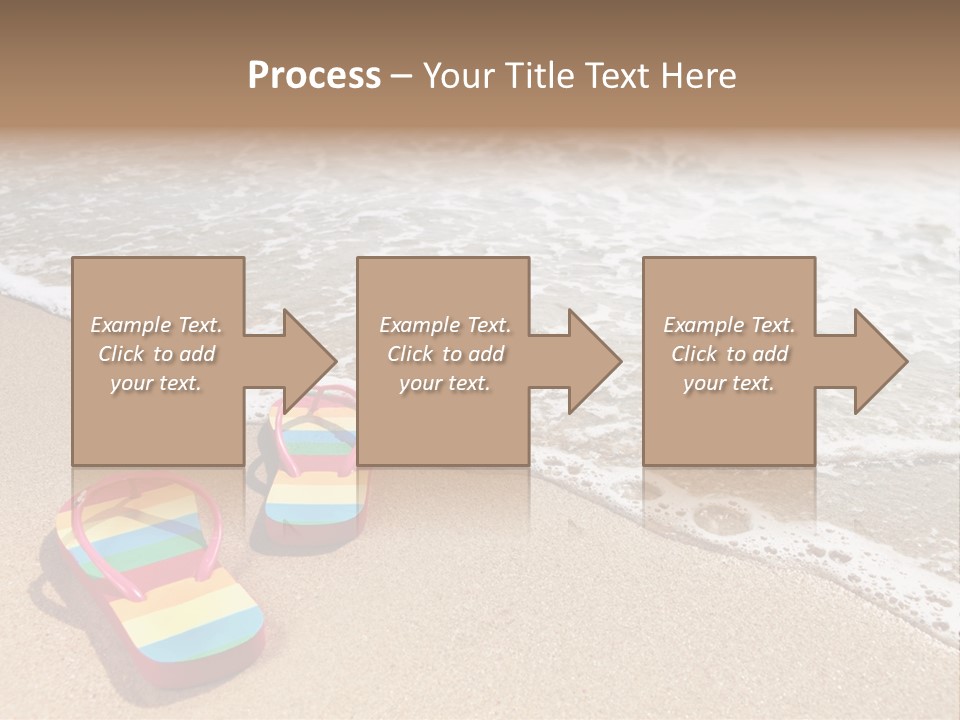 Process – Your Title Text Here

Example Text. Click to add your text.

Example Text. Click to add your text.

Example Text. Click to add your text.